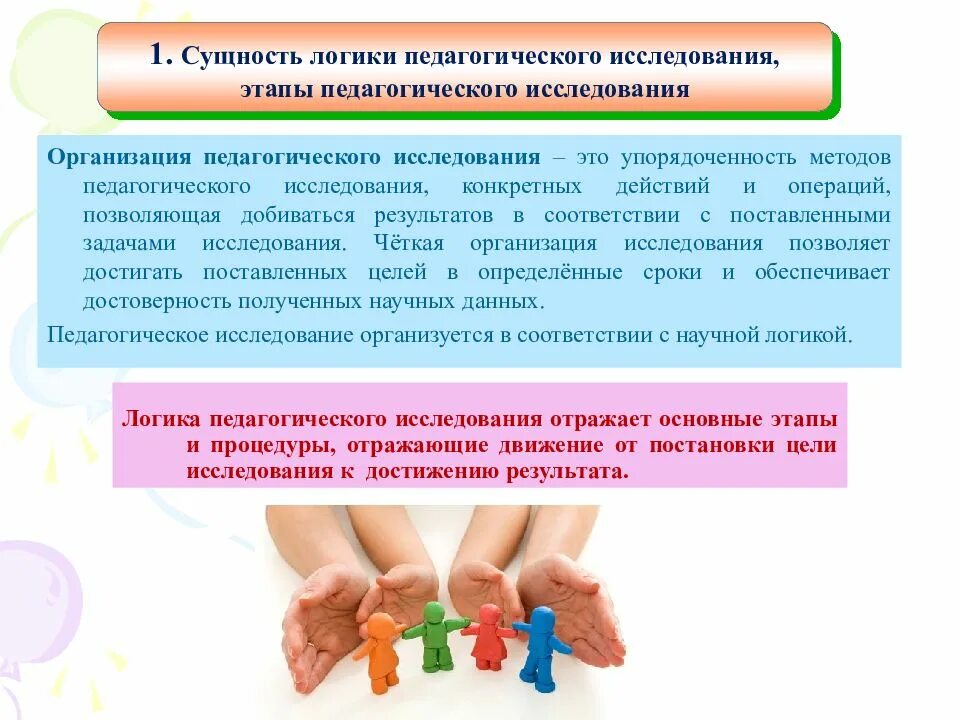 1. Сущность логики педагогического исследования, этапы педагогического исследования

Организация педагогического исследования – это упорядоченность методов педагогического исследования, конкретных действий и операций, позволяющая добиваться результатов в соответствии с поставленными задачами исследования. Чёткая организация исследования позволяет достигать поставленных целей в определённые сроки и обеспечивает достоверность полученных научных данных.

Педагогическое исследование организуется в соответствии с научной логикой.

Логика педагогического исследования отражает основные этапы и процедуры, отражающие движение от постановки цели исследования к достижению результата.